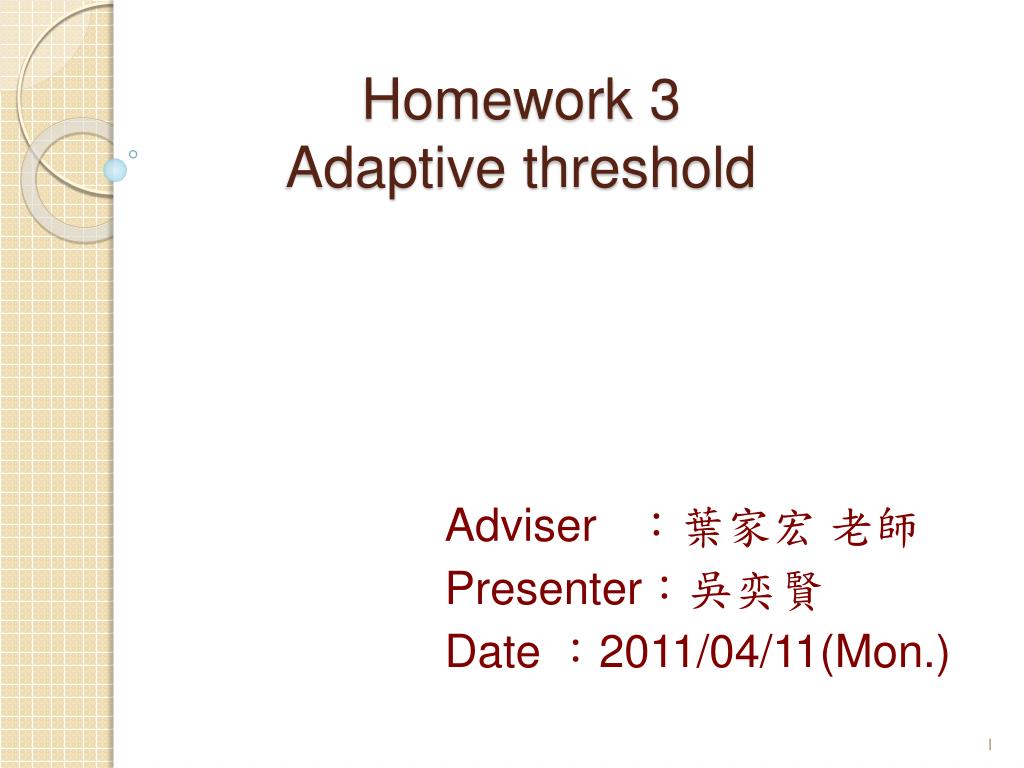 Homework 3
Adaptive threshold

Adviser ：葉家宏 老師
Presenter：吳奕賢
Date ：2011/04/11(Mon.)

1